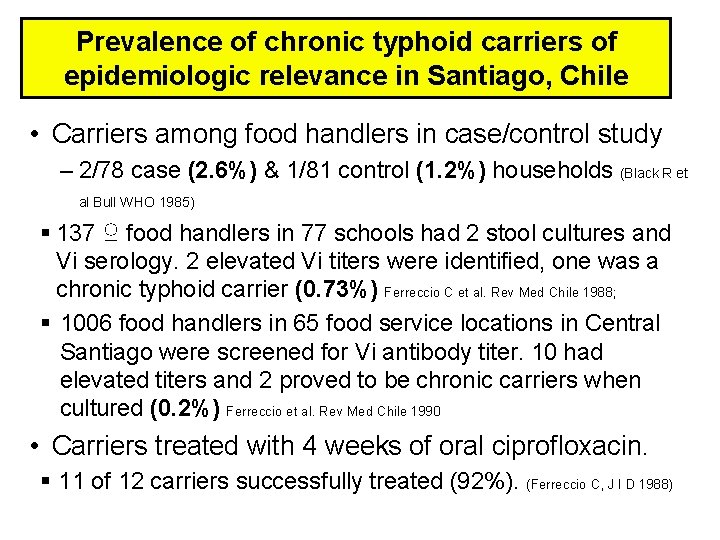 Prevalence of chronic typhoid carriers of epidemiologic relevance in Santiago, Chile

• Carriers among food handlers in case/control study

– 2/78 case (2.6%) & 1/81 control (1.2%) households (Black R et al Bull WHO 1985)

▪ 137 ♀ food handlers in 77 schools had 2 stool cultures and Vi serology. 2 elevated Vi titers were identified, one was a chronic typhoid carrier (0.73%) Ferreccio C et al. Rev Med Chile 1988;

▪ 1006 food handlers in 65 food service locations in Central Santiago were screened for Vi antibody titer. 10 had elevated titers and 2 proved to be chronic carriers when cultured (0.2%) Ferreccio et al. Rev Med Chile 1990

• Carriers treated with 4 weeks of oral ciprofloxacin.

▪ 11 of 12 carriers successfully treated (92%). (Ferreccio C, J I D 1988)